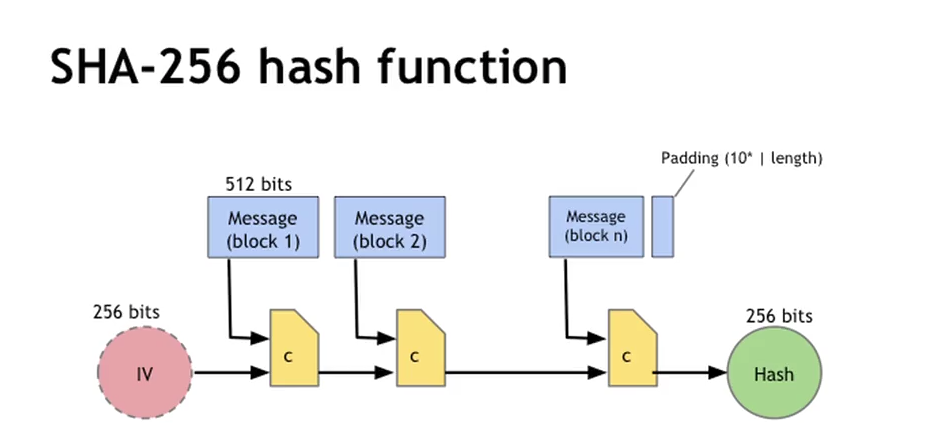 SHA-256 hash function

Padding (10* | length)

512 bits

Message (block 1)

Message (block 2)

Message (block n)

256 bits

IV

c

c

c

256 bits

Hash